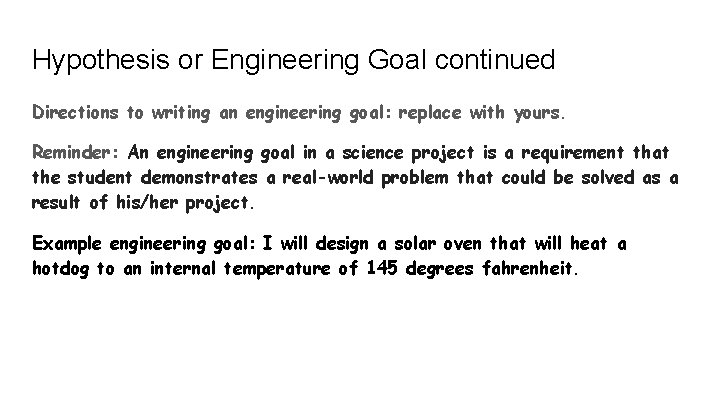 Hypothesis or Engineering Goal continued

Directions to writing an engineering goal: replace with yours.

Reminder: An engineering goal in a science project is a requirement that the student demonstrates a real-world problem that could be solved as a result of his/her project.

Example engineering goal: I will design a solar oven that will heat a hotdog to an internal temperature of 145 degrees fahrenheit.